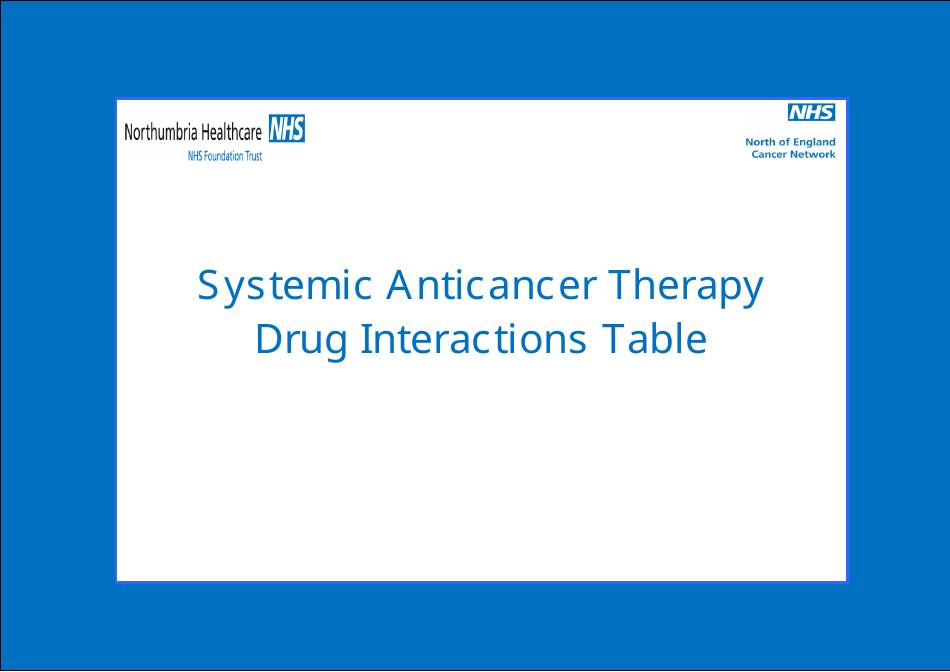 Northumbria Healthcare NHS
NHS Foundation Trust

NHS
North of England
Cancer Network

Systemic Anticancer Therapy
Drug Interactions Table